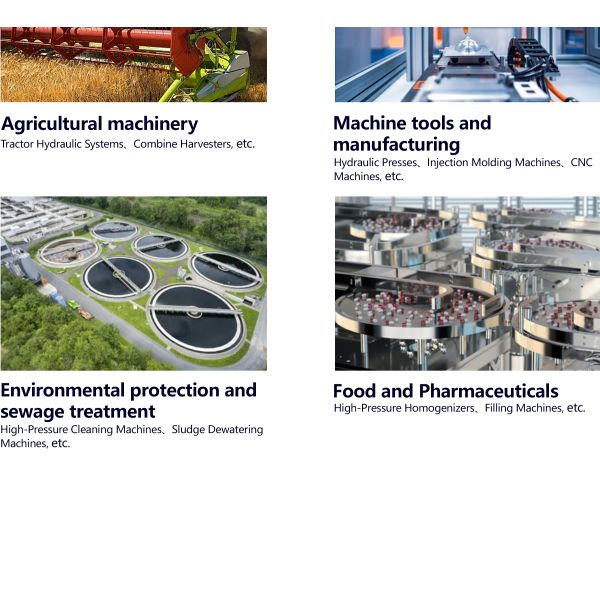 Agricultural machinery
Tractor Hydraulic Systems、Combine Harvesters, etc.

Machine tools and manufacturing
Hydraulic Presses、Injection Molding Machines、CNC Machines, etc.

Environmental protection and sewage treatment
High-Pressure Cleaning Machines、Sludge Dewatering Machines, etc.

Food and Pharmaceuticals
High-Pressure Homogenizers、Filling Machines, etc.